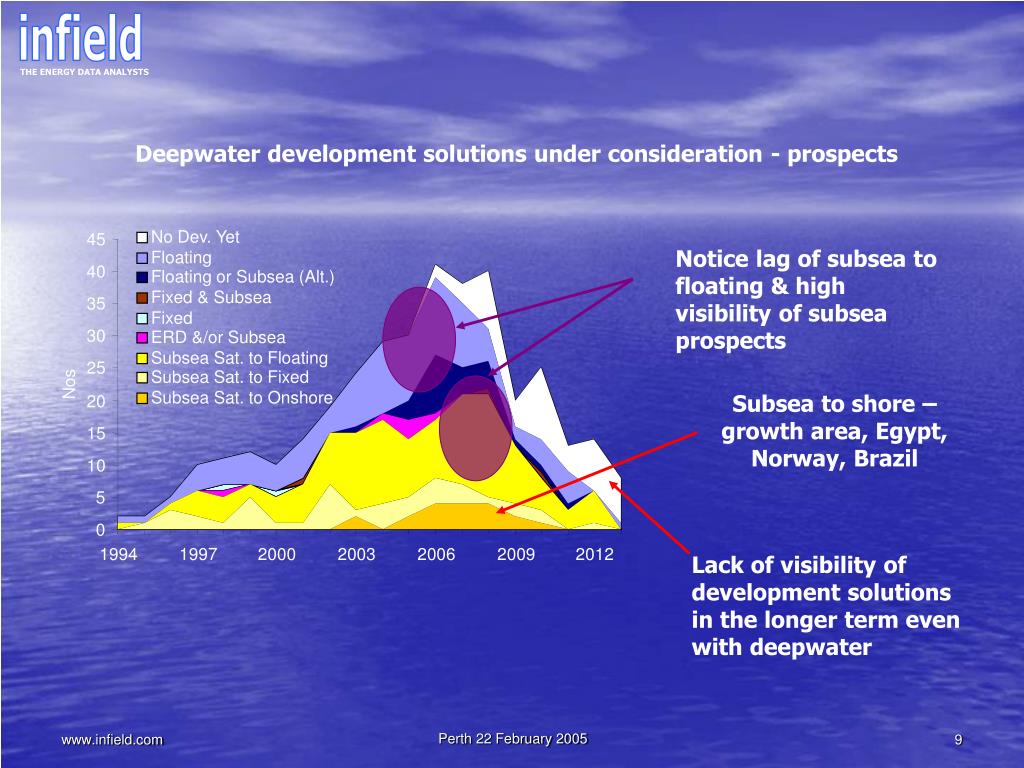 infield
THE ENERGY DATA ANALYSTS

Deepwater development solutions under consideration - prospects

45
40
35
30
25
20
15
10
5
0

Nos

No Dev. Yet
Floating
Floating or Subsea (Alt.)
Fixed & Subsea
Fixed
ERD &/or Subsea
Subsea Sat. to Floating
Subsea Sat. to Fixed
Subsea Sat. to Onshore

1994 1997 2000 2003 2006 2009 2012

Notice lag of subsea to floating & high visibility of subsea prospects

Subsea to shore – growth area, Egypt, Norway, Brazil

Lack of visibility of development solutions in the longer term even with deepwater

www.infield.com

Perth 22 February 2005

9